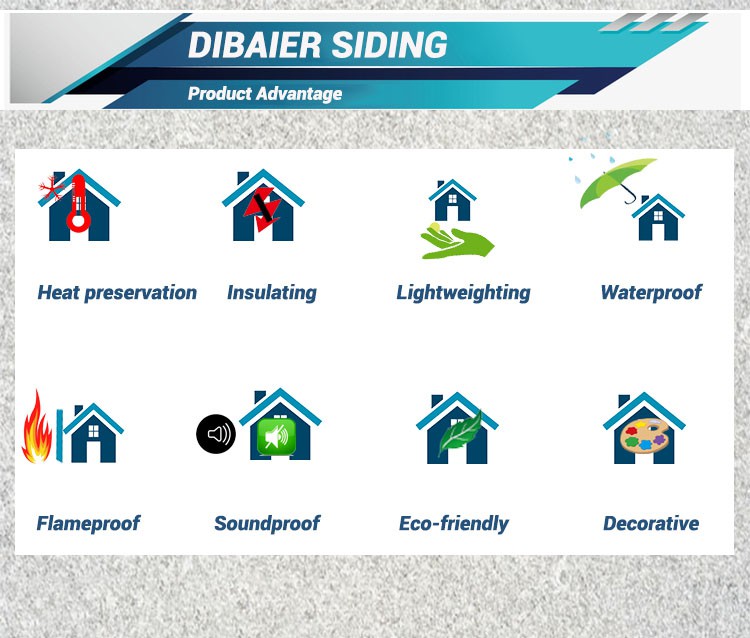 DIBAIER SIDING

Product Advantage

Heat preservation

Insulating

Lightweighting

Waterproof

Flameproof

Soundproof

Eco-friendly

Decorative